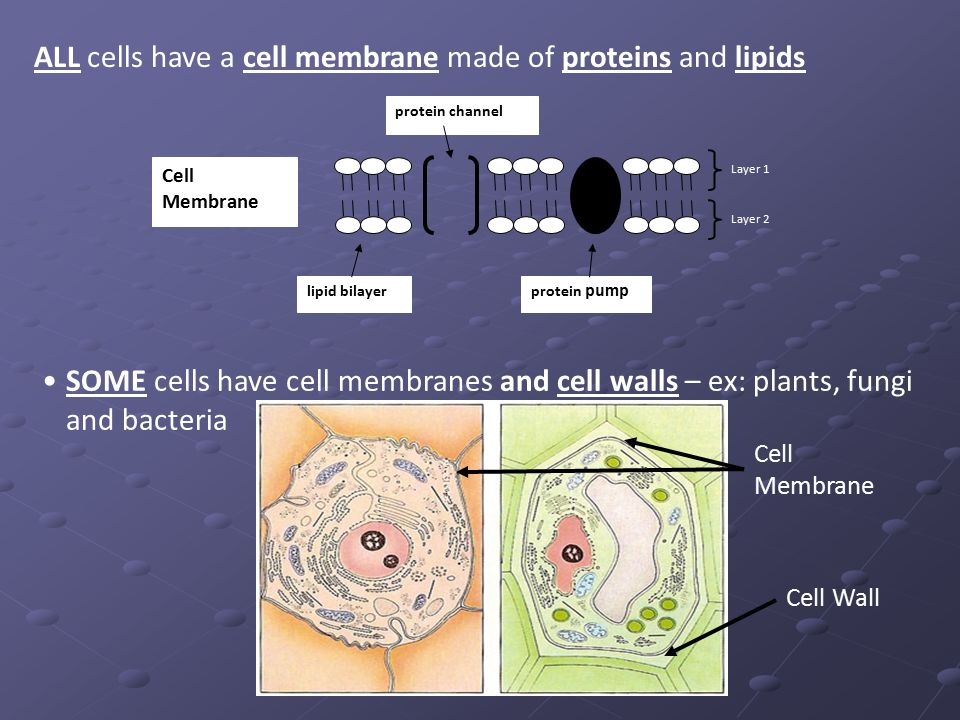 ALL cells have a cell membrane made of proteins and lipids

protein channel

Cell Membrane

Layer 1

Layer 2

lipid bilayer

protein pump

• SOME cells have cell membranes and cell walls – ex: plants, fungi and bacteria

Cell Membrane

Cell Wall